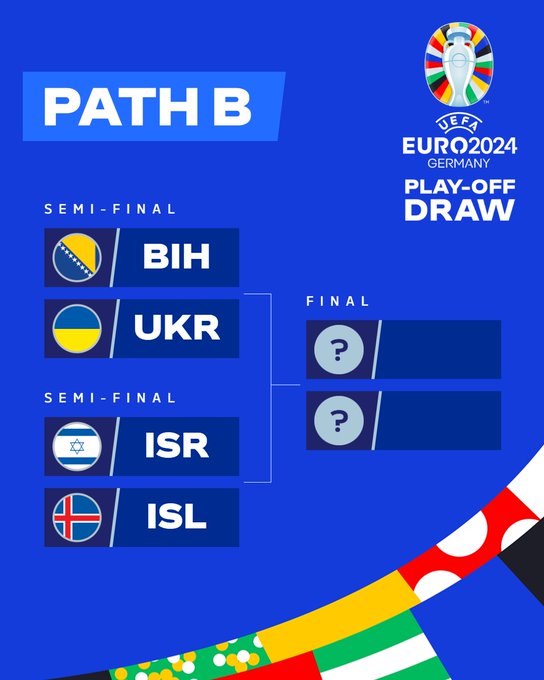 PATH B

UEFA
EURO2024
GERMANY

PLAY-OFF
DRAW

SEMI-FINAL

BIH

UKR

SEMI-FINAL

ISR

ISL

FINAL

?

?